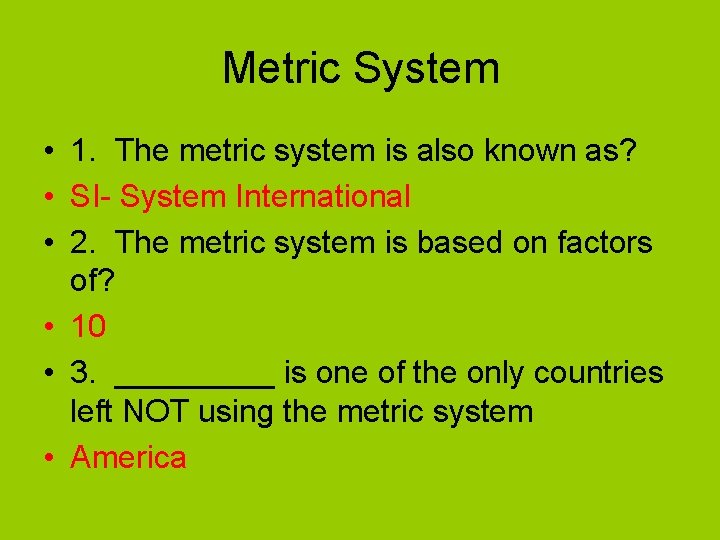 Metric System

• 1. The metric system is also known as?
• SI- System International
• 2. The metric system is based on factors of?
• 10
• 3. _________ is one of the only countries left NOT using the metric system
• America